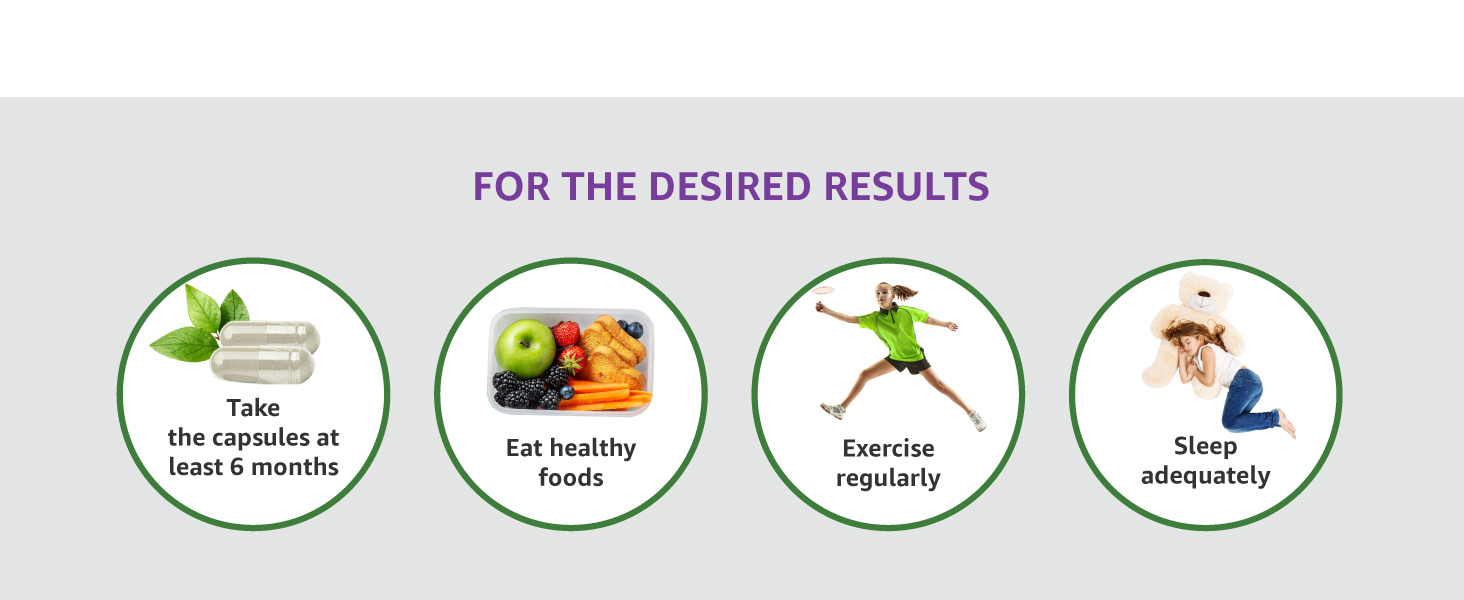 FOR THE DESIRED RESULTS

Take the capsules at least 6 months

Eat healthy foods

Exercise regularly

Sleep adequately